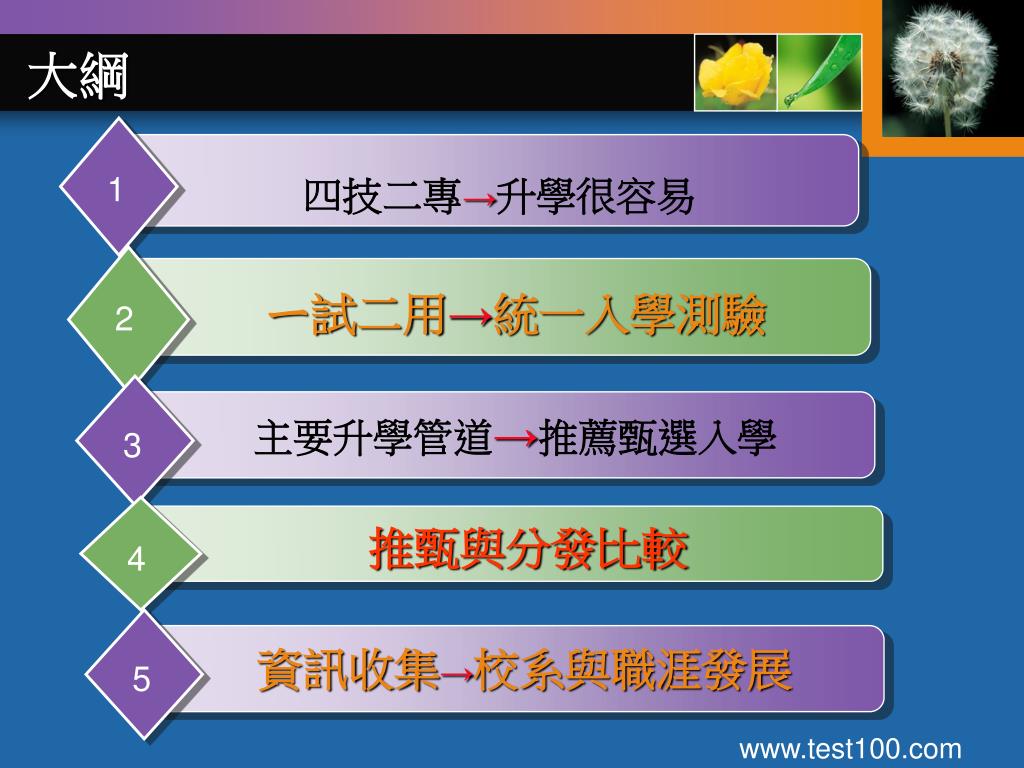 大綱

1
四技二專→升學很容易

2
一試二用→統一入學測驗

3
主要升學管道→推薦甄選入學

4
推甄與分發比較

5
資訊收集→校系與職涯發展

www.test100.com